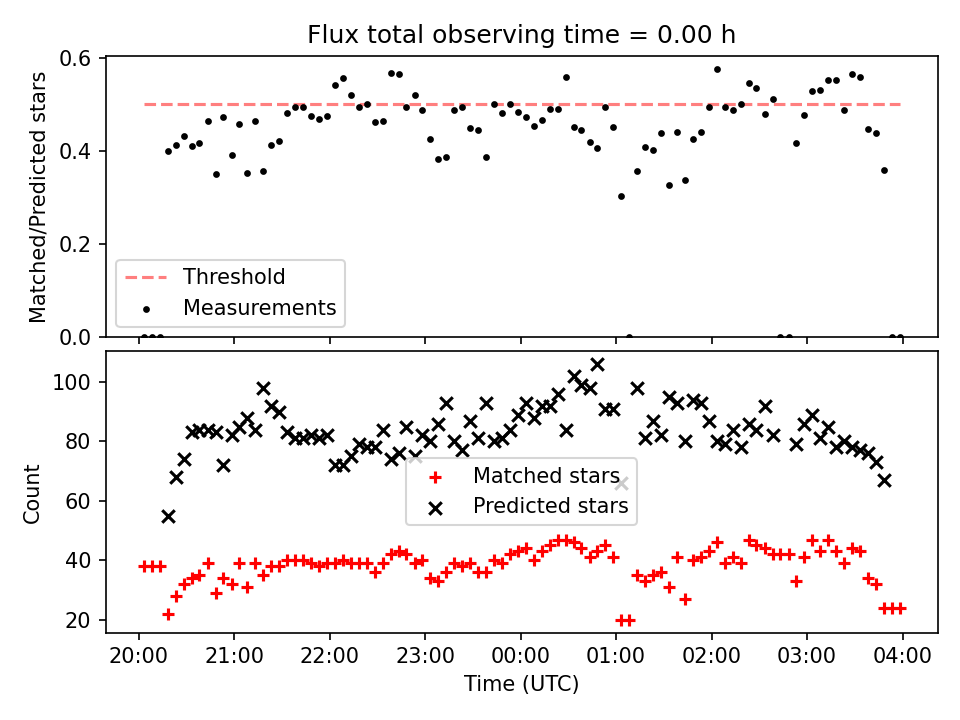 Flux total observing time = 0.00 h

Matched/Predicted stars

0.6
0.4
0.2
0.0

Threshold
Measurements

Count

100
80
60
40
20

Matched stars
Predicted stars

20:00 21:00 22:00 23:00 00:00 01:00 02:00 03:00 04:00

Time (UTC)